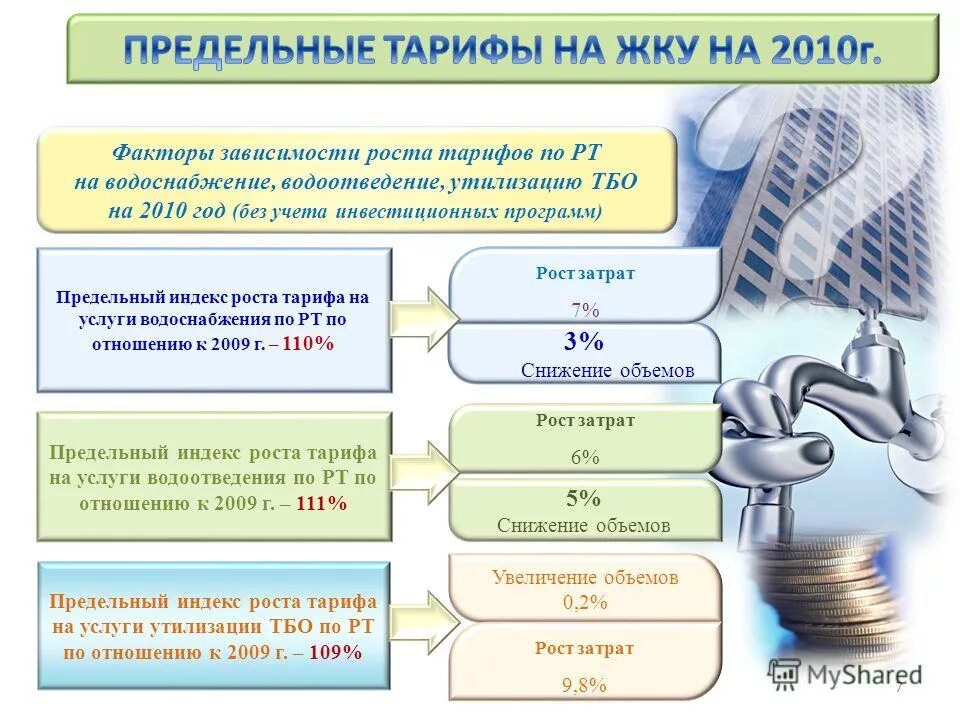 ПРЕДЕЛЬНЫЕ ТАРИФЫ НА ЖКУ НА 2010г.

Факторы зависимости роста тарифов по РТ на водоснабжение, водоотведение, утилизацию ТБО на 2010 год (без учета инвестиционных программ)

Предельный индекс роста тарифа на услуги водоснабжения по РТ по отношению к 2009 г. – 110%

Рост затрат

7%

3%

Снижение объемов

Предельный индекс роста тарифа на услуги водоотведения по РТ по отношению к 2009 г. – 111%

Рост затрат

6%

5%

Снижение объемов

Предельный индекс роста тарифа на услуги утилизации ТБО по РТ по отношению к 2009 г. – 109%

Увеличение объемов 0,2%

Рост затрат

9,8%

MyShared

7